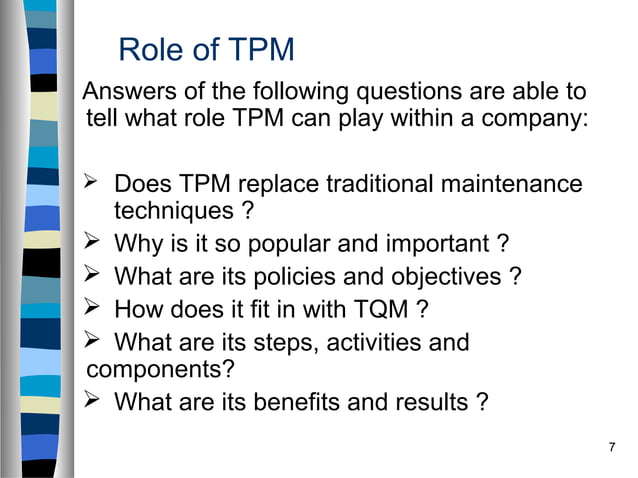 Role of TPM

Answers of the following questions are able to tell what role TPM can play within a company:

➢ Does TPM replace traditional maintenance techniques ?
➢ Why is it so popular and important ?
➢ What are its policies and objectives ?
➢ How does it fit in with TQM ?
➢ What are its steps, activities and components?
➢ What are its benefits and results ?

7